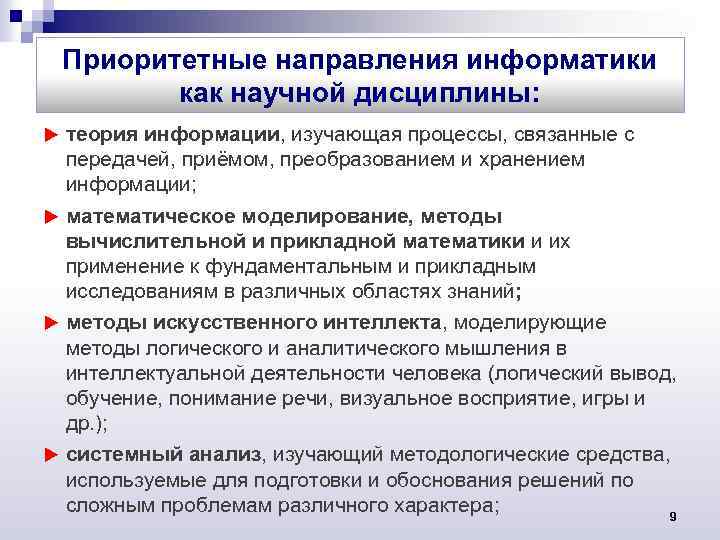 Приоритетные направления информатики как научной дисциплины:

► теория информации, изучающая процессы, связанные с передачей, приёмом, преобразованием и хранением информации;

► математическое моделирование, методы вычислительной и прикладной математики и их применение к фундаментальным и прикладным исследованиям в различных областях знаний;

► методы искусственного интеллекта, моделирующие методы логического и аналитического мышления в интеллектуальной деятельности человека (логический вывод, обучение, понимание речи, визуальное восприятие, игры и др.);

► системный анализ, изучающий методологические средства, используемые для подготовки и обоснования решений по сложным проблемам различного характера;

9